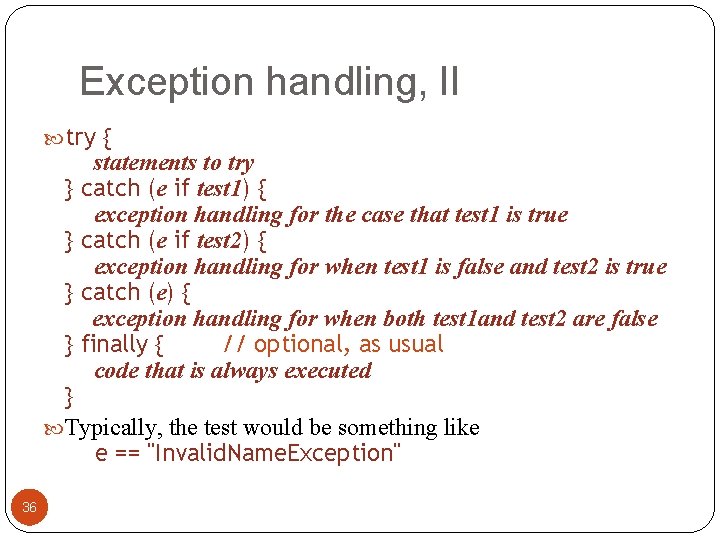 Exception handling, II

try {
statements to try
} catch (e if test1) {
exception handling for the case that test1 is true
} catch (e if test2) {
exception handling for when test1 is false and test2 is true
} catch (e) {
exception handling for when both test1and test2 are false
} finally { // optional, as usual
code that is always executed
}

Typically, the test would be something like
e == "InvalidNameException"

36